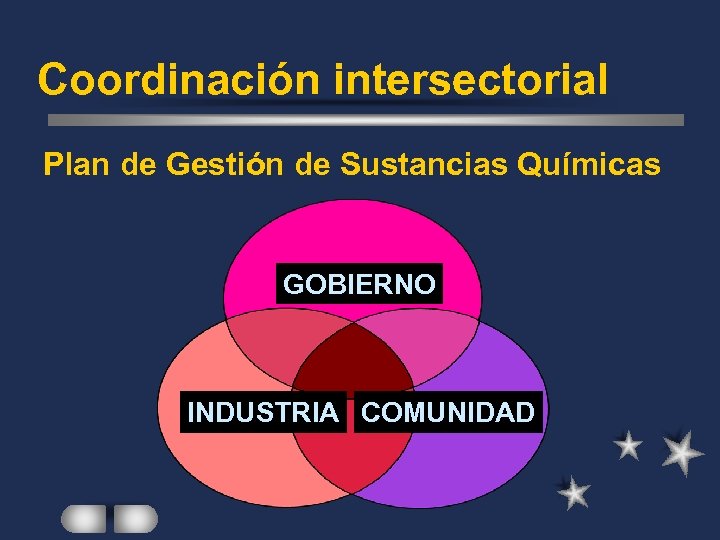 Coordinación intersectorial

Plan de Gestión de Sustancias Químicas

GOBIERNO

INDUSTRIA

COMUNIDAD